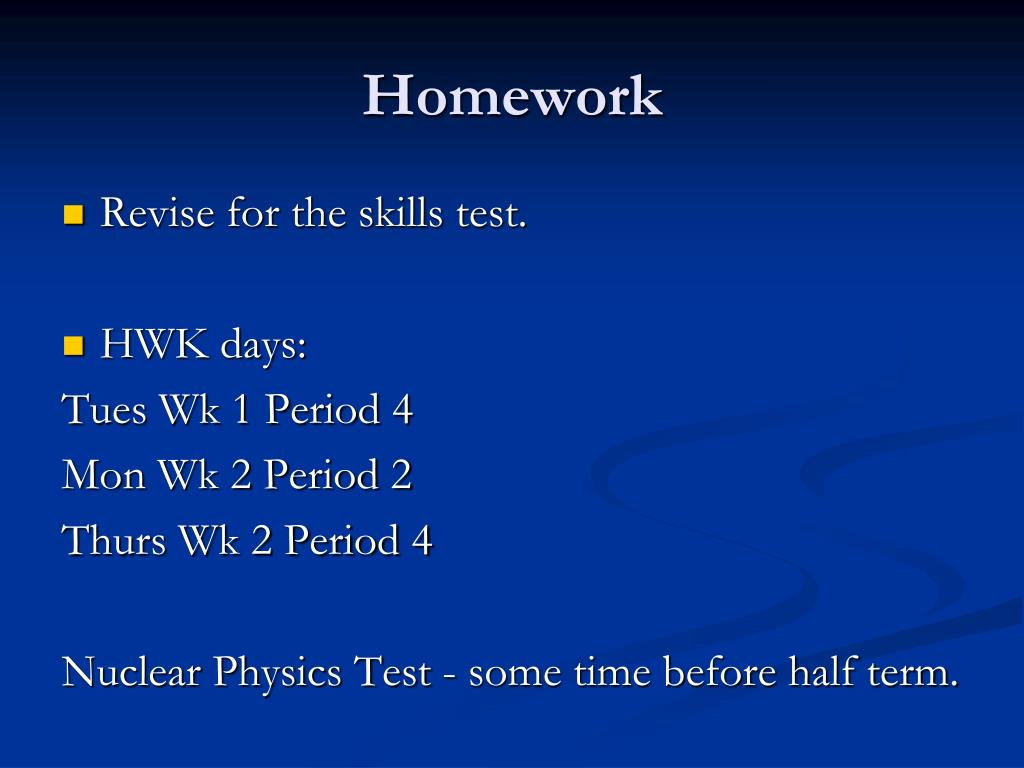 Homework

Revise for the skills test.

HWK days:
Tues Wk 1 Period 4
Mon Wk 2 Period 2
Thurs Wk 2 Period 4

Nuclear Physics Test - some time before half term.